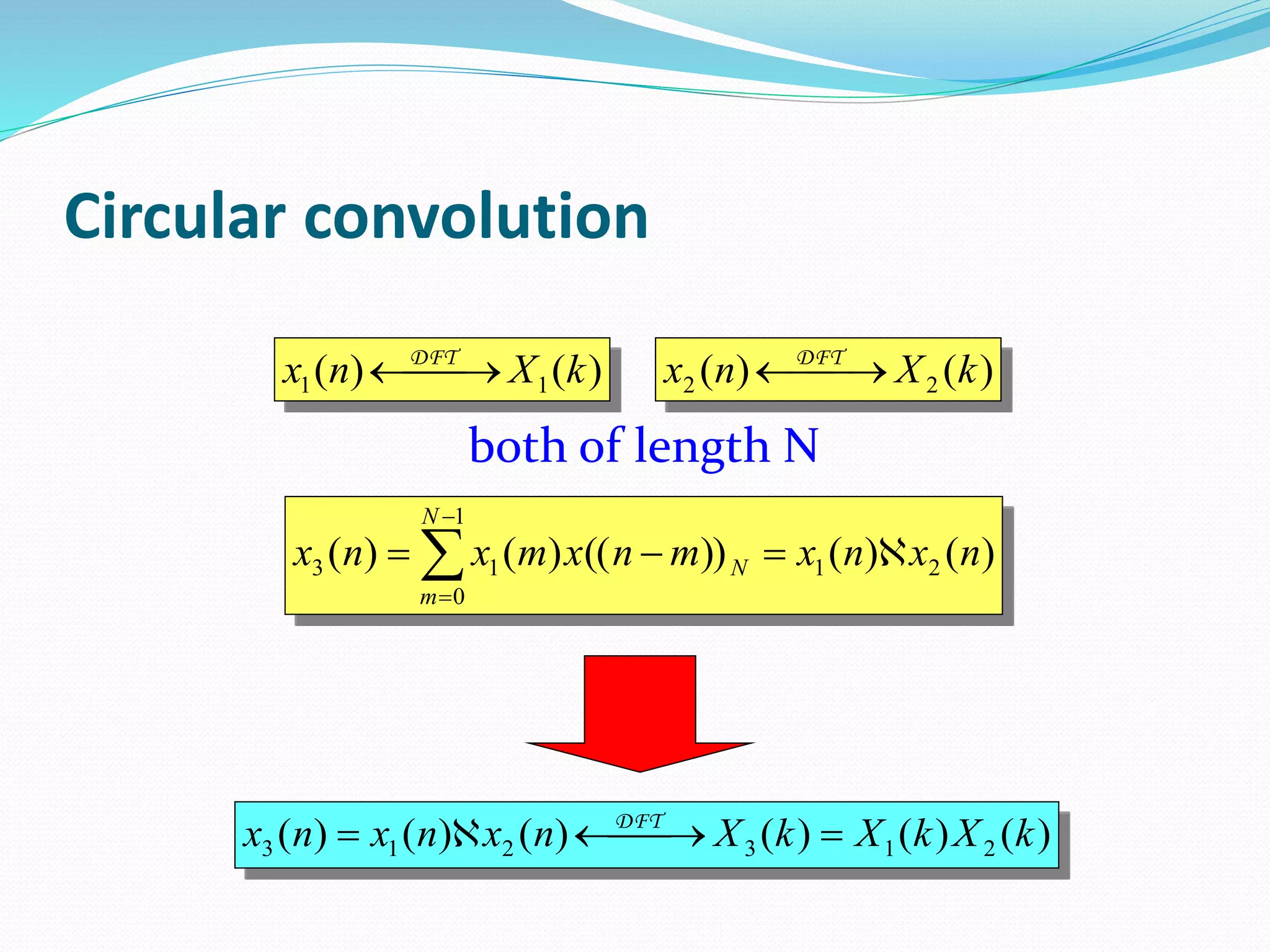 Circular convolution

$x_1(n) \xleftrightarrow{\mathcal{DFT}} X_1(k)$ $x_2(n) \xleftrightarrow{\mathcal{DFT}} X_2(k)$

both of length N

$x_3(n) = \sum_{m=0}^{N-1} x_1(m)x((n-m))_N = x_1(n) \aleph x_2(n)$

$x_3(n) = x_1(n) \aleph x_2(n) \xleftrightarrow{\mathcal{DFT}} X_3(k) = X_1(k)X_2(k)$